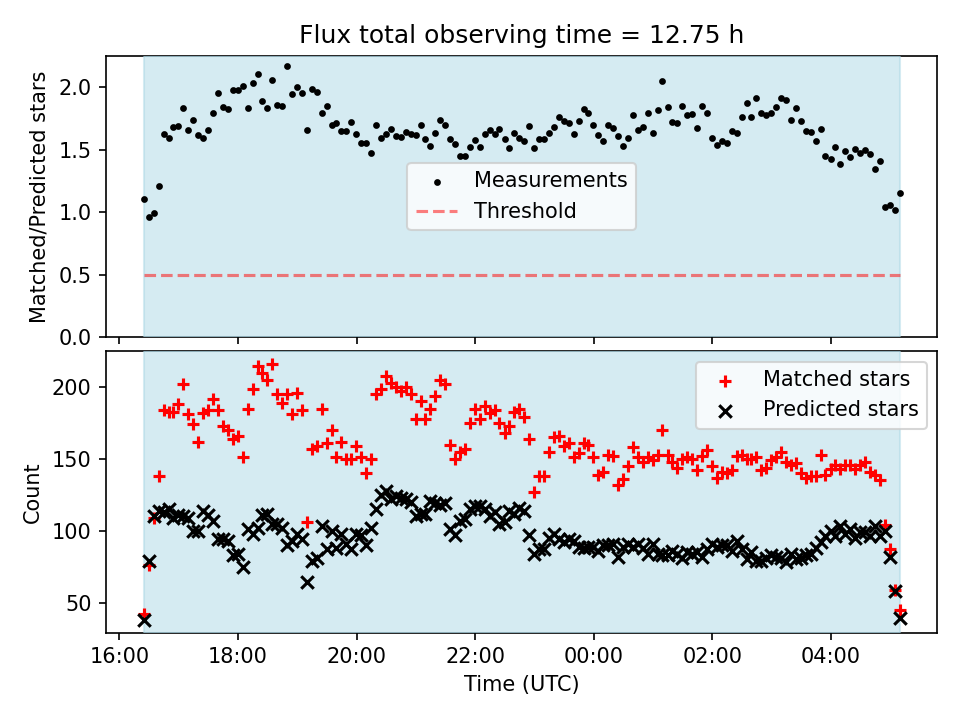 Flux total observing time = 12.75 h

Matched/Predicted stars

2.0
1.5
1.0
0.5
0.0

Measurements
Threshold

Count

200
150
100
50

Matched stars
Predicted stars

16:00
18:00
20:00
22:00
00:00
02:00
04:00

Time (UTC)